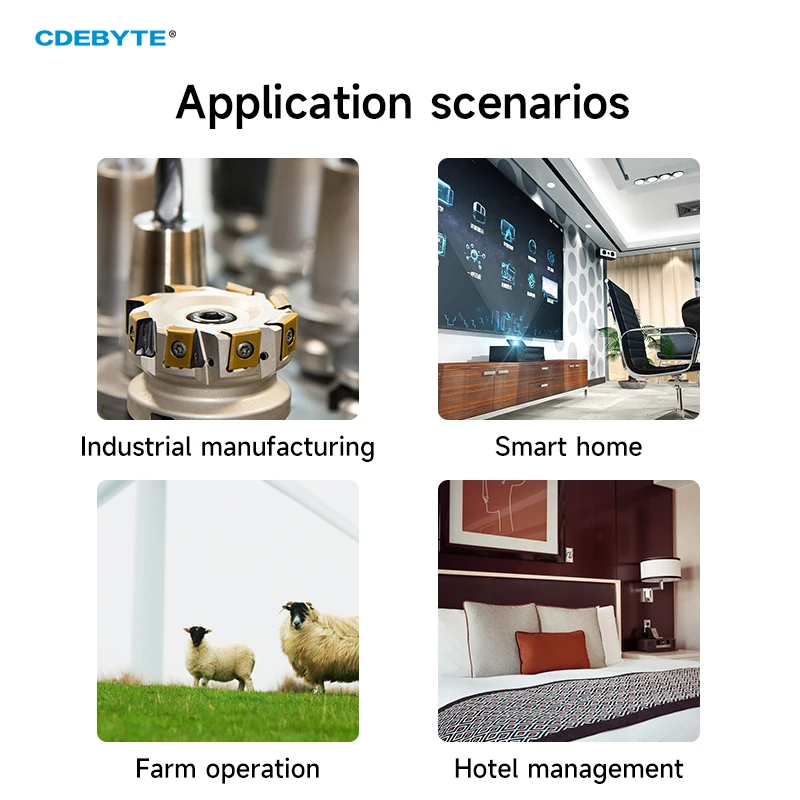 CDEBYTE®

Application scenarios

Industrial manufacturing

Smart home

Farm operation

Hotel management